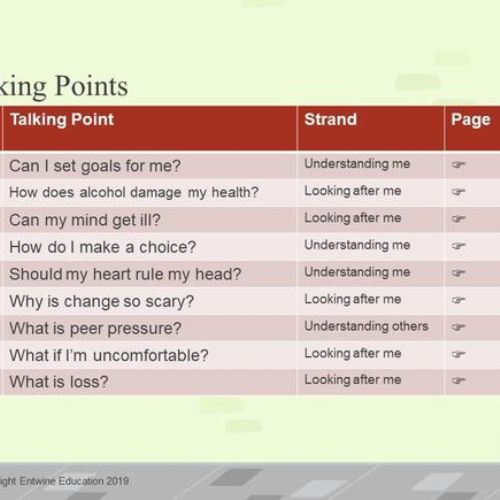 king Points

| Talking Point | Strand | Page |
|---|---|---|
| Can I set goals for me? | Understanding me | ☞ |
| How does alcohol damage my health? | Looking after me | ☞ |
| Can my mind get ill? | Looking after me | ☞ |
| How do I make a choice? | Understanding me | ☞ |
| Should my heart rule my head? | Understanding me | ☞ |
| Why is change so scary? | Looking after me | ☞ |
| What is peer pressure? | Understanding others | ☞ |
| What if I'm uncomfortable? | Looking after me | ☞ |
| What is loss? | Looking after me | ☞ |

ight Entwine Education 2019